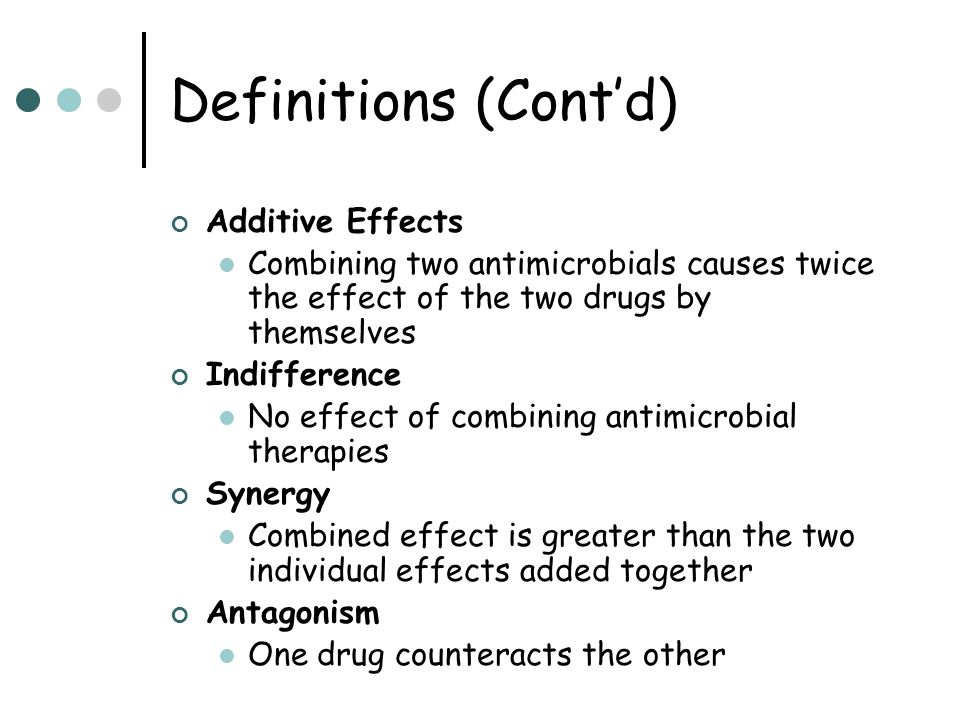 Definitions (Cont'd)

Additive Effects
Combining two antimicrobials causes twice the effect of the two drugs by themselves

Indifference
No effect of combining antimicrobial therapies

Synergy
Combined effect is greater than the two individual effects added together

Antagonism
One drug counteracts the other